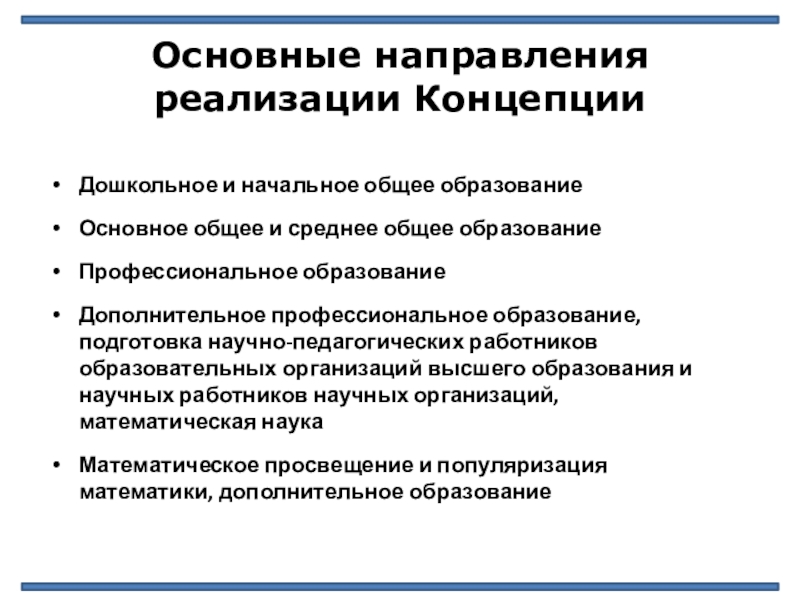 Основные направления реализации Концепции

• Дошкольное и начальное общее образование

• Основное общее и среднее общее образование

• Профессиональное образование

• Дополнительное профессиональное образование, подготовка научно-педагогических работников образовательных организаций высшего образования и научных работников научных организаций, математическая наука

• Математическое просвещение и популяризация математики, дополнительное образование